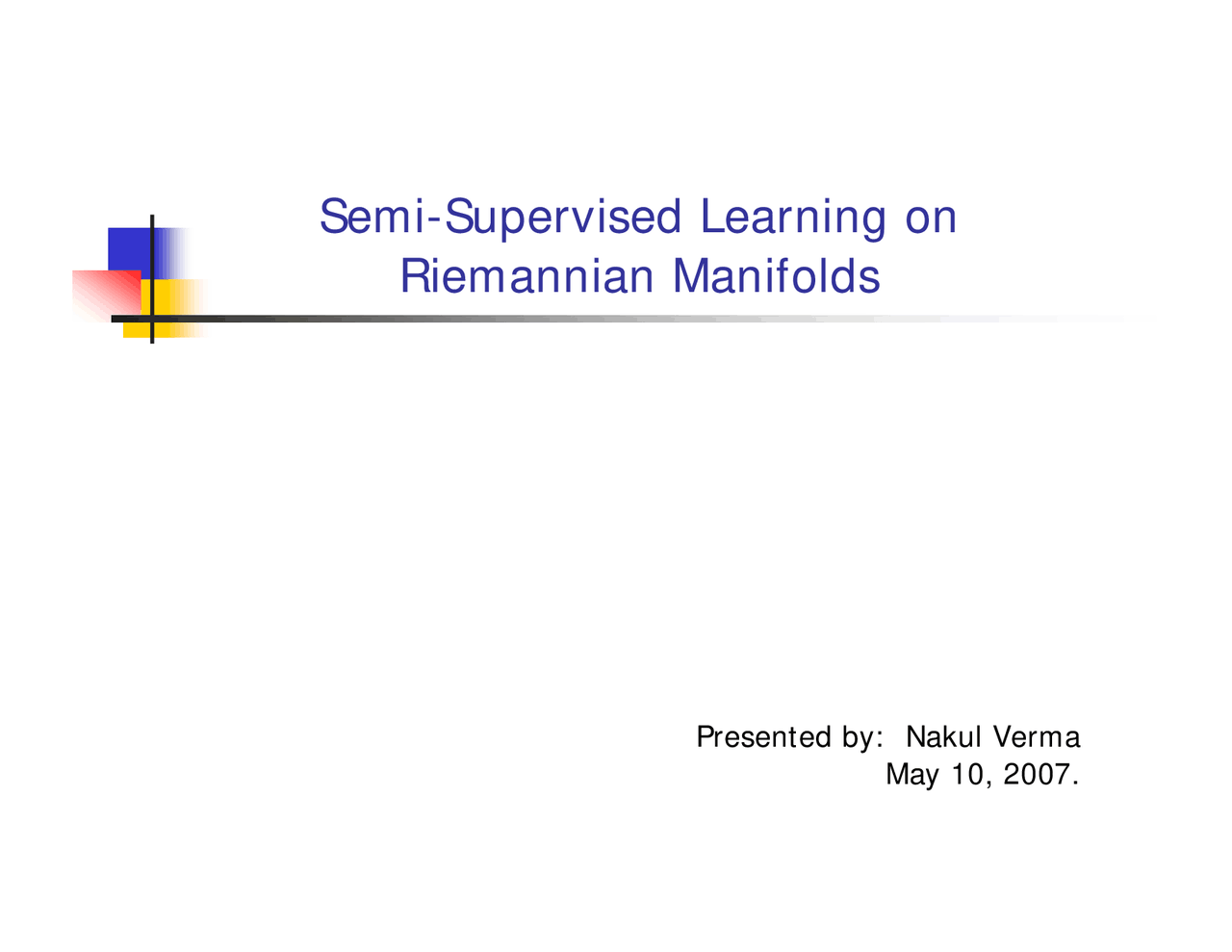 Semi-Supervised Learning on Riemannian Manifolds

Presented by: Nakul Verma
May 10, 2007.